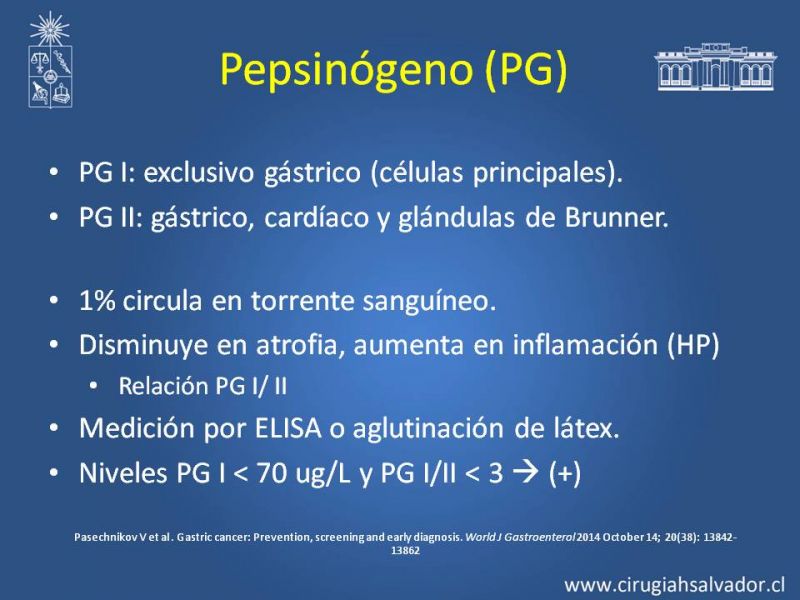 Pepsinógeno (PG)

• PG I: exclusivo gástrico (células principales).
• PG II: gástrico, cardíaco y glándulas de Brunner.

• 1% circula en torrente sanguíneo.
• Disminuye en atrofia, aumenta en inflamación (HP)
  • Relación PG I/ II
• Medición por ELISA o aglutinación de látex.
• Niveles PG I < 70 ug/L y PG I/II < 3 → (+)

Pasechnikov V et al. Gastric cancer: Prevention, screening and early diagnosis. World J Gastroenterol 2014 October 14; 20(38): 13842-13862

www.cirugiahsalvador.cl